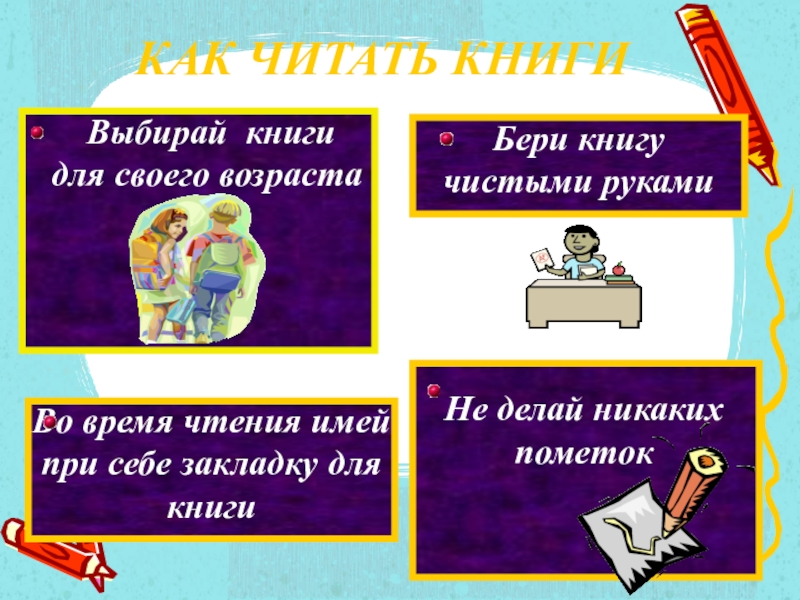 КАК ЧИТАТЬ КНИГИ

Выбирай книги для своего возраста

Бери книгу чистыми руками

Во время чтения имей при себе закладку для книги

Не делай никаких пометок